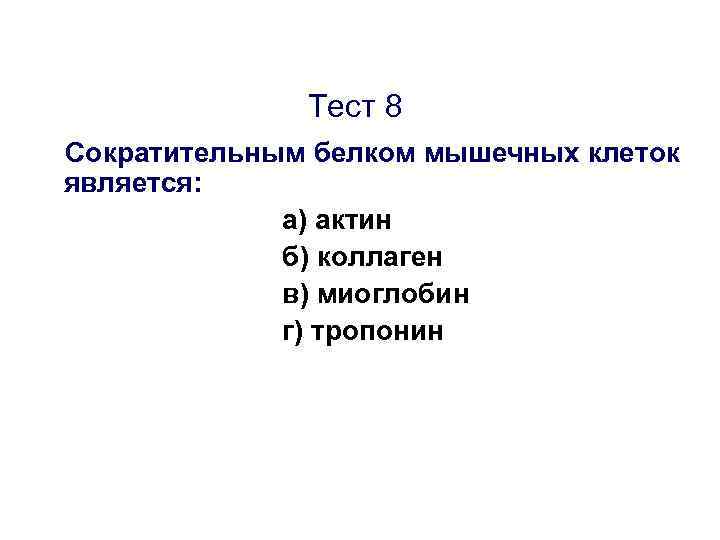 Тест 8

Сократительным белком мышечных клеток является:

а) актин
б) коллаген
в) миоглобин
г) тропонин